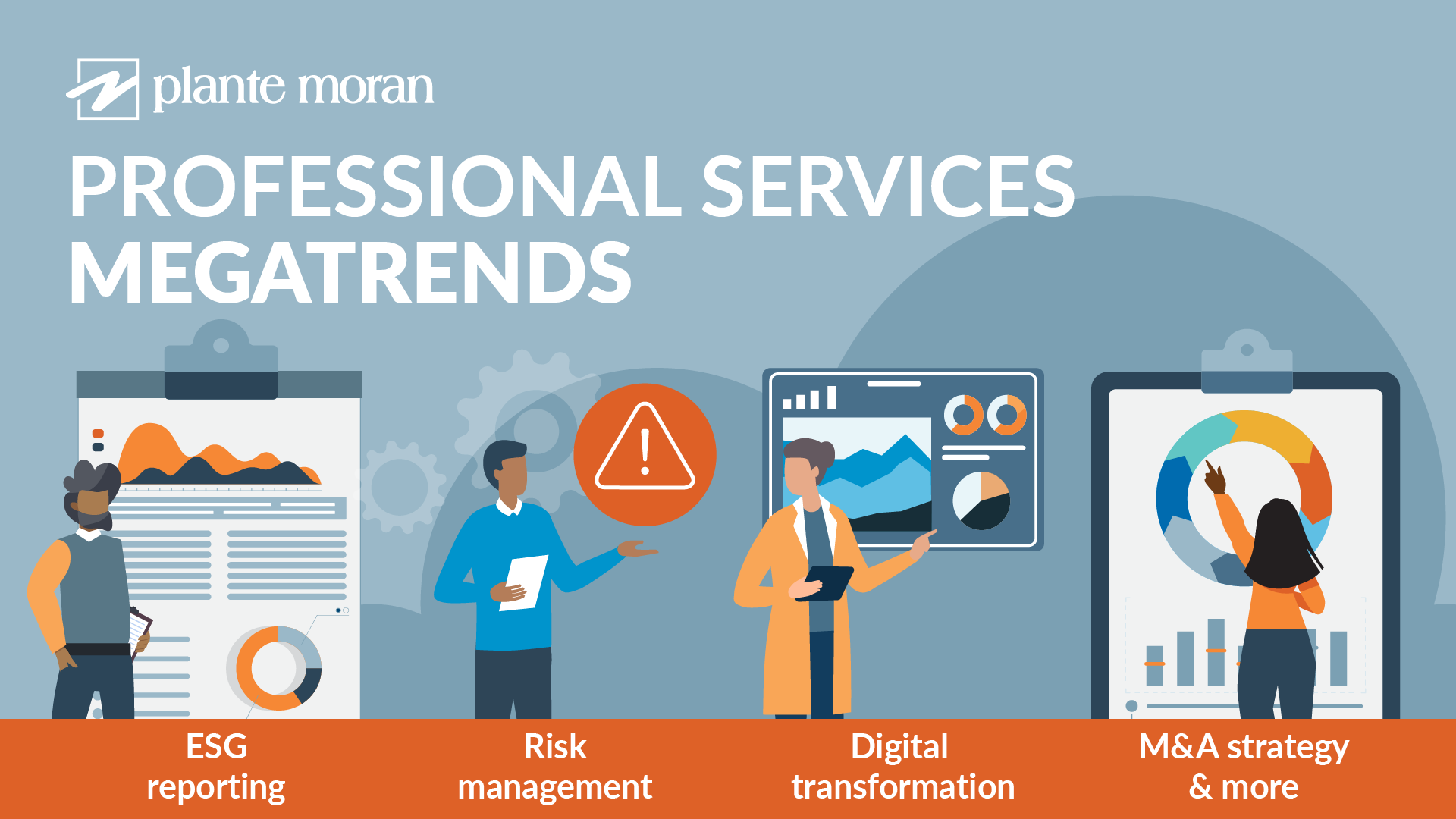 plante moran

PROFESSIONAL SERVICES MEGATRENDS

ESG reporting

Risk management

Digital transformation

M&A strategy & more